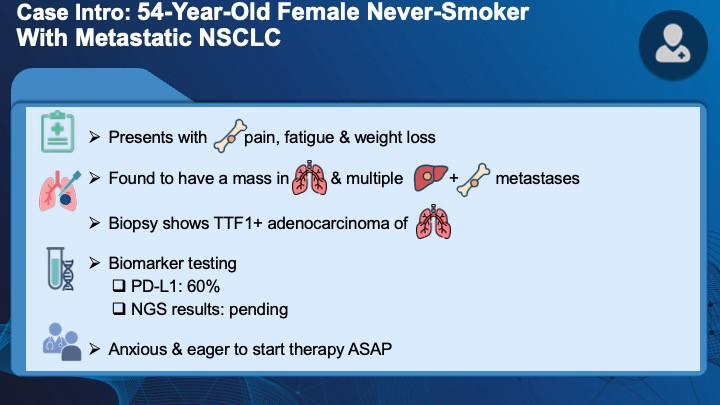 Case Intro: 54-Year-Old Female Never-Smoker With Metastatic NSCLC

➢ Presents with pain, fatigue & weight loss

➢ Found to have a mass in & multiple + metastases

➢ Biopsy shows TTF1+ adenocarcinoma of

➢ Biomarker testing
❑ PD-L1: 60%
❑ NGS results: pending

➢ Anxious & eager to start therapy ASAP